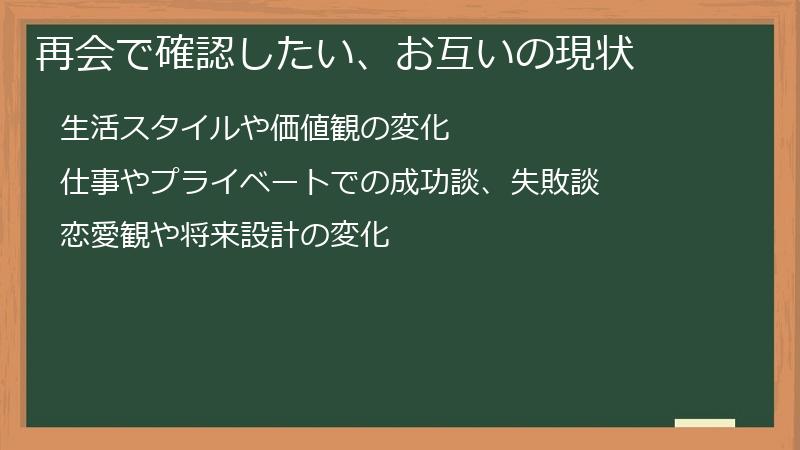 再会で確認したい、お互いの現状

生活スタイルや価値観の変化

仕事やプライベートでの成功談、失敗談

恋愛観や将来設計の変化